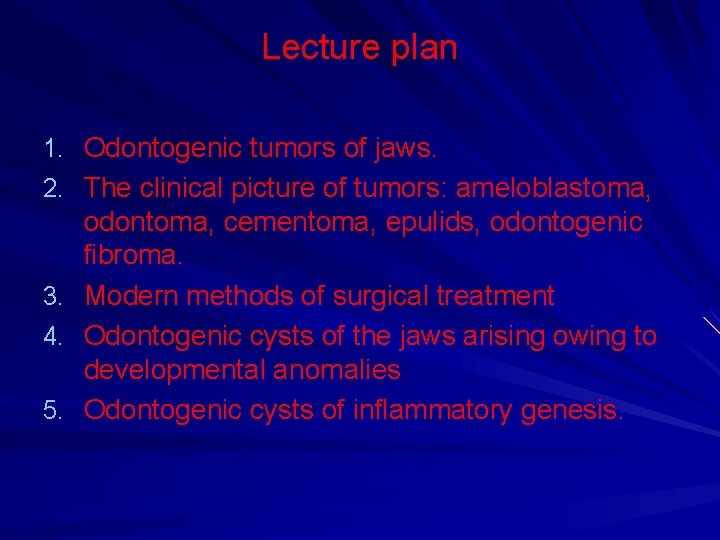 Lecture plan

1. Odontogenic tumors of jaws.
2. The clinical picture of tumors: ameloblastoma, odontoma, cementoma, epulids, odontogenic fibroma.
3. Modern methods of surgical treatment
4. Odontogenic cysts of the jaws arising owing to developmental anomalies
5. Odontogenic cysts of inflammatory genesis.